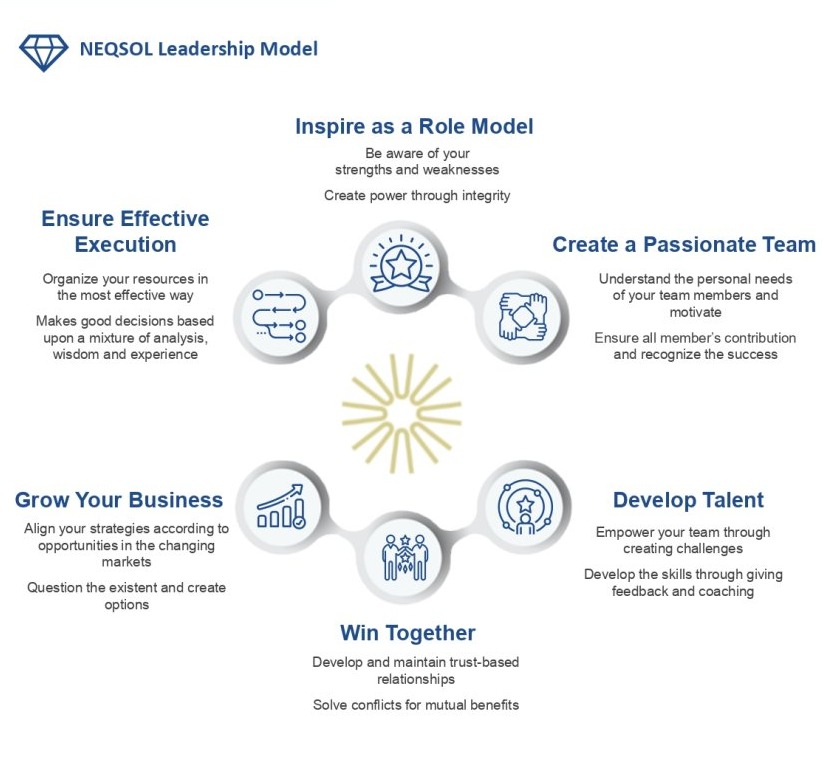 NEQSOL Leadership Model

Inspire as a Role Model

Be aware of your strengths and weaknesses

Create power through integrity

Ensure Effective Execution

Organize your resources in the most effective way

Makes good decisions based upon a mixture of analysis, wisdom and experience

Create a Passionate Team

Understand the personal needs of your team members and motivate

Ensure all member's contribution and recognize the success

Grow Your Business

Align your strategies according to opportunities in the changing markets

Question the existent and create options

Develop Talent

Empower your team through creating challenges

Develop the skills through giving feedback and coaching

Win Together

Develop and maintain trust-based relationships

Solve conflicts for mutual benefits